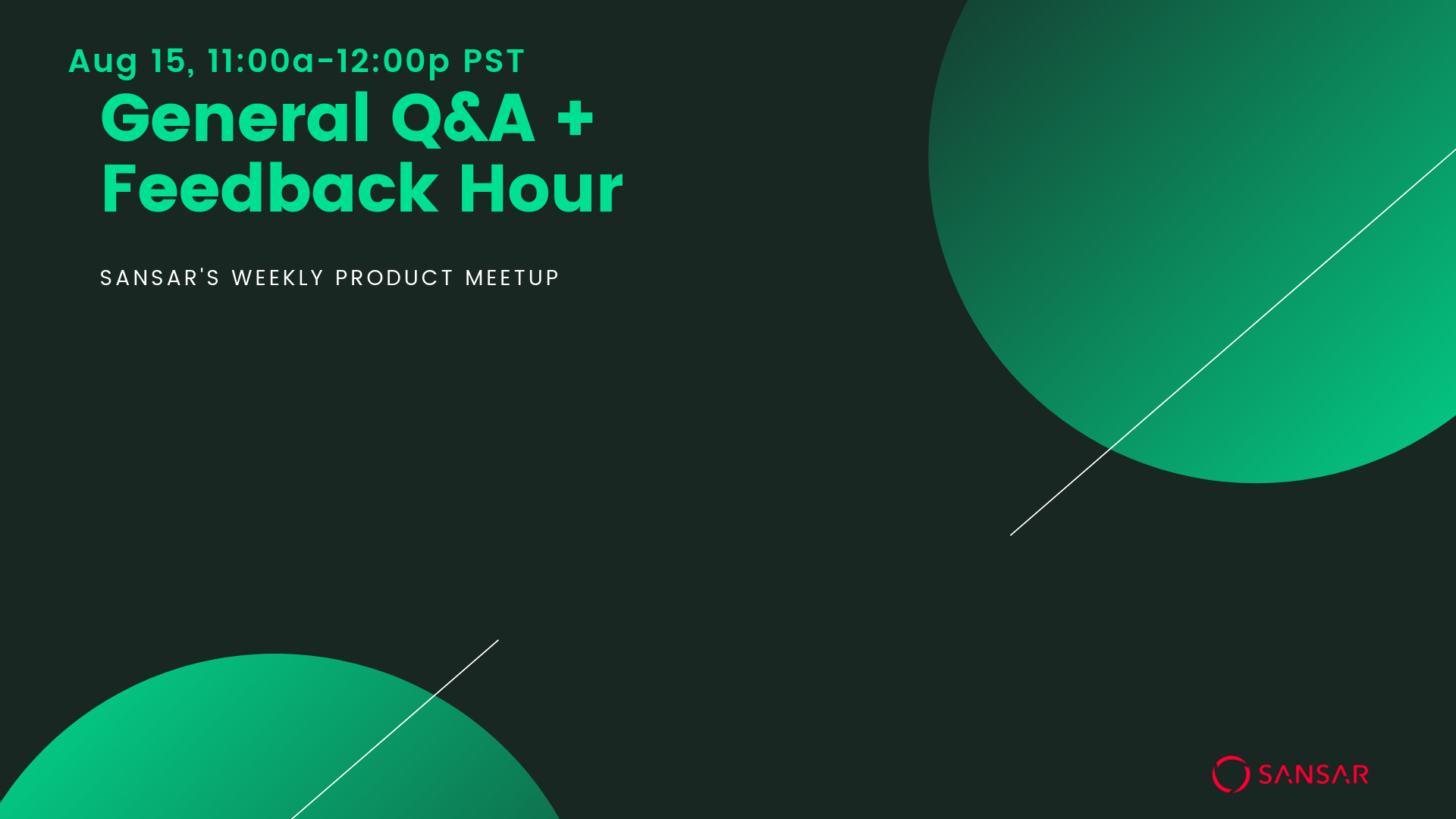 Aug 15, 11:00a-12:00p PST

General Q&A + Feedback Hour

SANSAR'S WEEKLY PRODUCT MEETUP

SANSAR